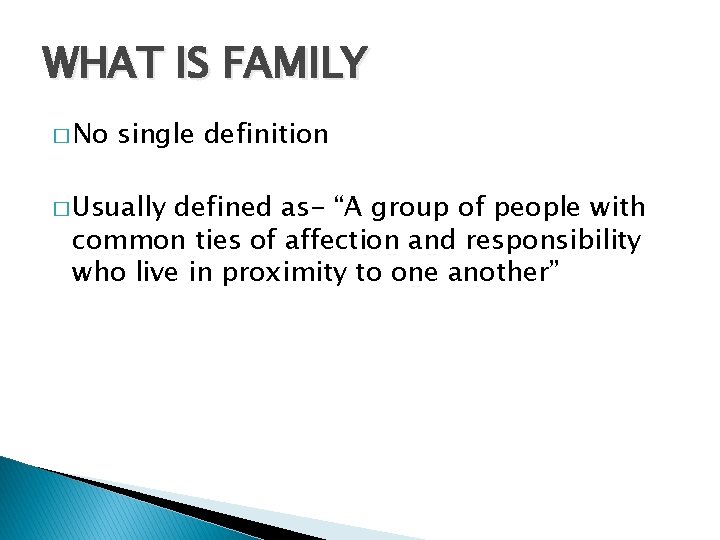 WHAT IS FAMILY

□ No single definition

□ Usually defined as- “A group of people with common ties of affection and responsibility who live in proximity to one another”